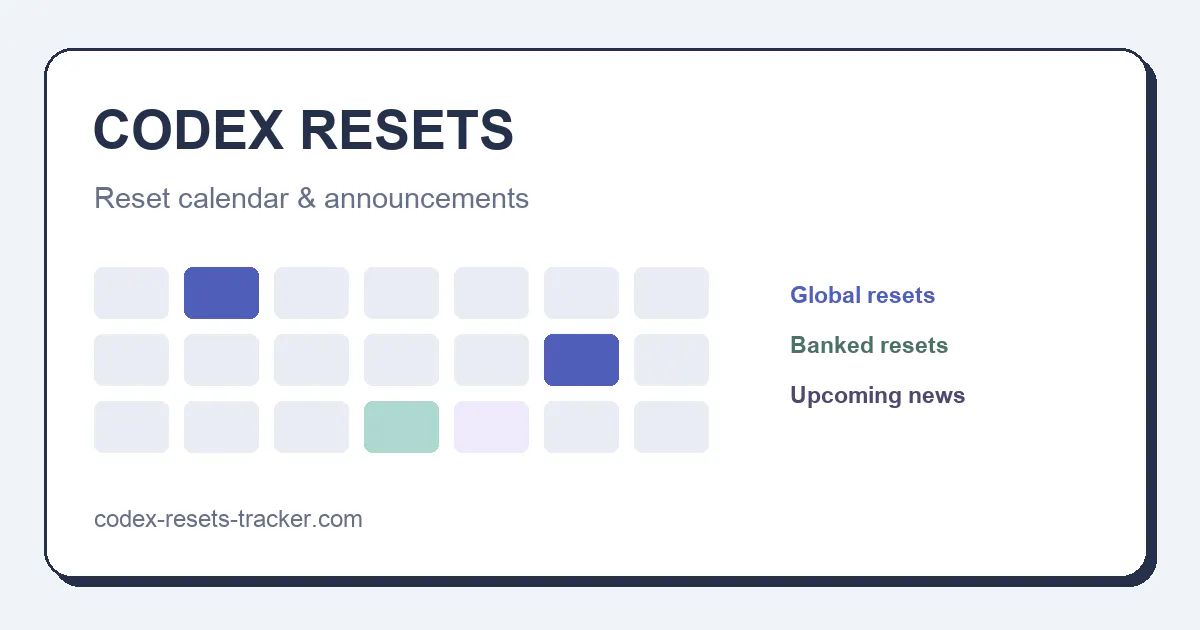 CODEX RESETS

Reset calendar & announcements

Global resets

Banked resets

Upcoming news

codex-resets-tracker.com